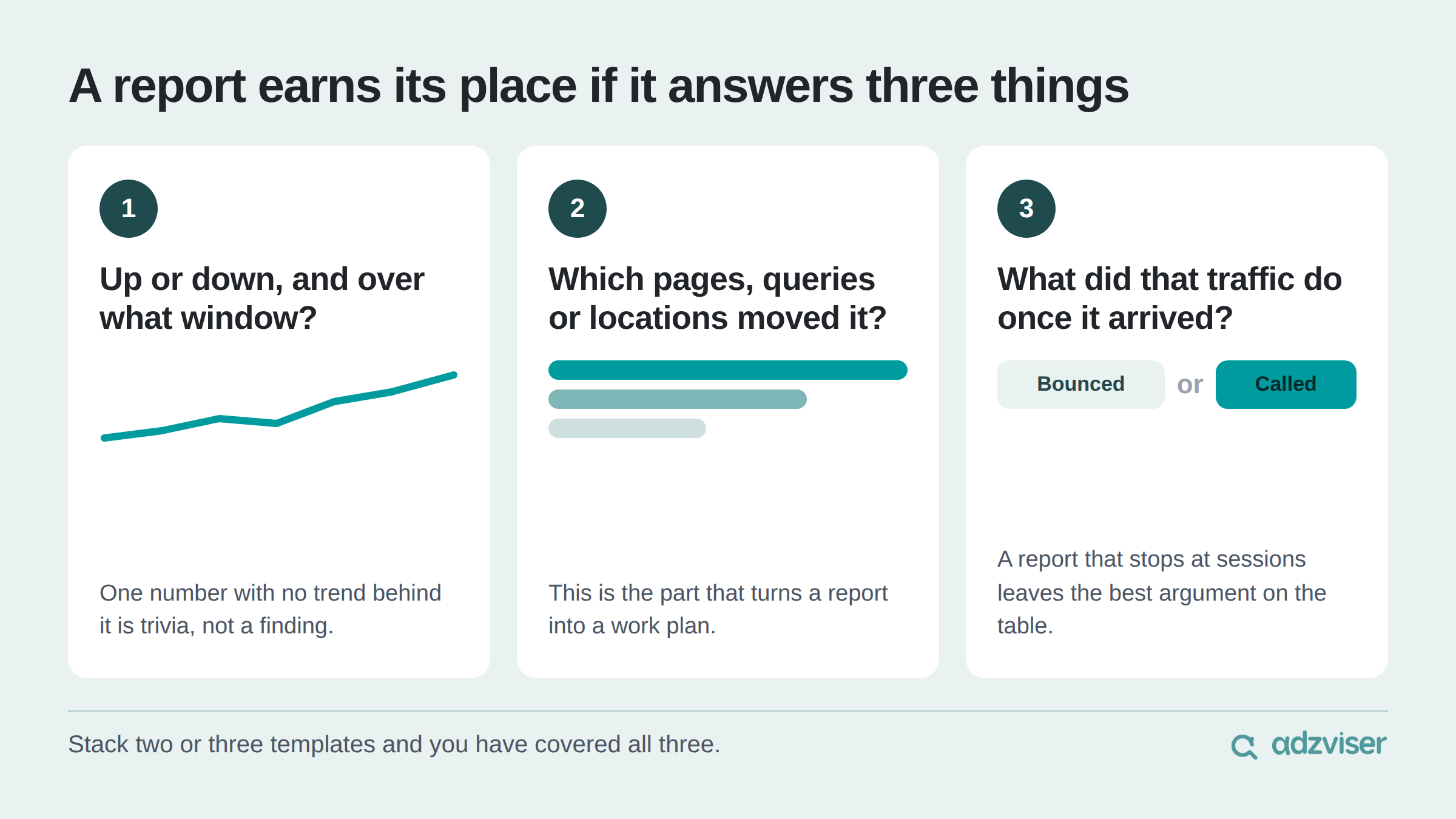 A report earns its place if it answers three things

1

Up or down, and over what window?

One number with no trend behind it is trivia, not a finding.

2

Which pages, queries or locations moved it?

This is the part that turns a report into a work plan.

3

What did that traffic do once it arrived?

Bounced or Called

A report that stops at sessions leaves the best argument on the table.

Stack two or three templates and you have covered all three.

adzviser